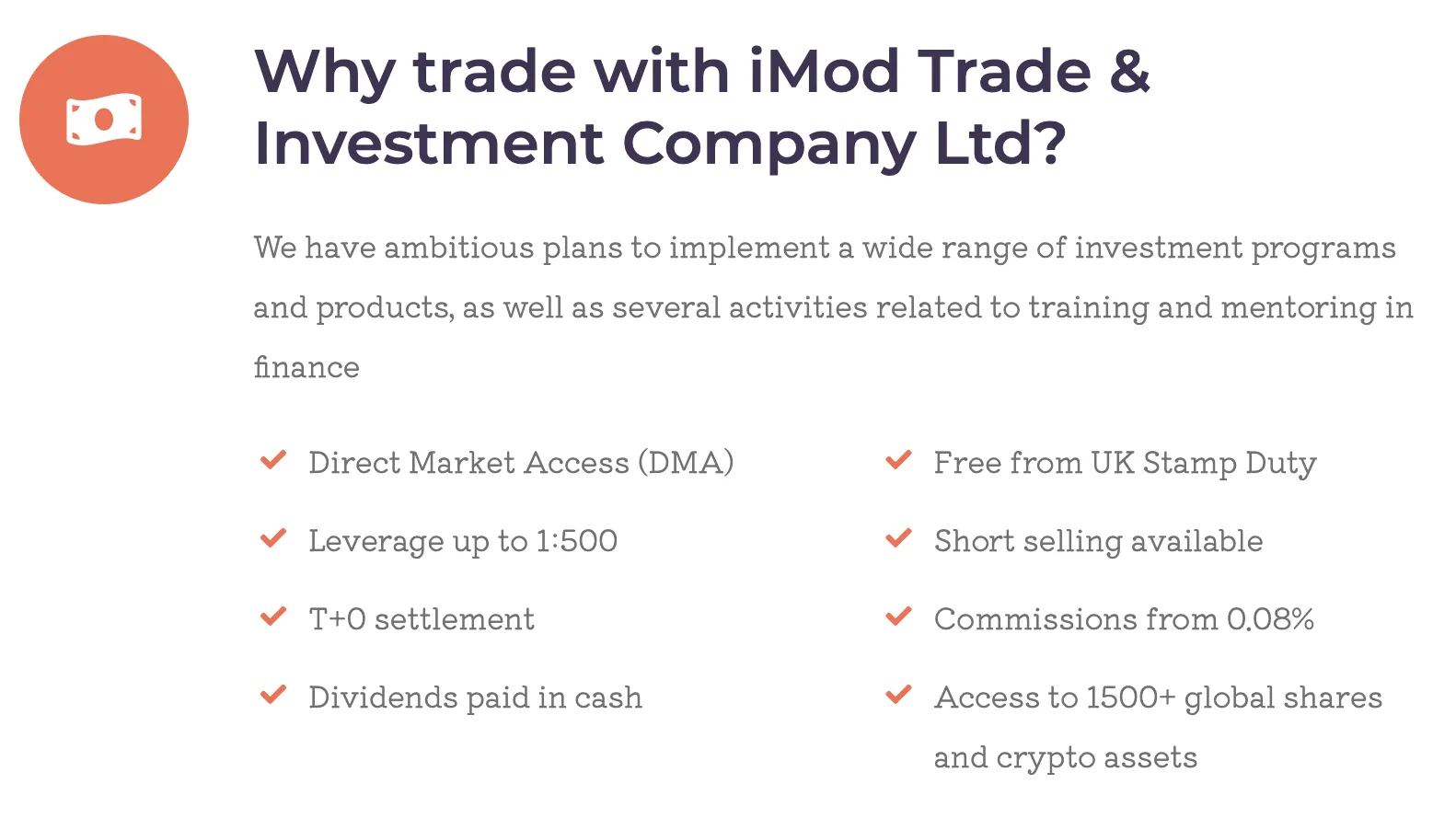 Why trade with iMod Trade & Investment Company Ltd?

We have ambitious plans to implement a wide range of investment programs and products, as well as several activities related to training and mentoring in finance

Direct Market Access (DMA)

Leverage up to 1:500

T+0 settlement

Dividends paid in cash

Free from UK Stamp Duty

Short selling available

Commissions from 0.08%

Access to 1500+ global shares and crypto assets